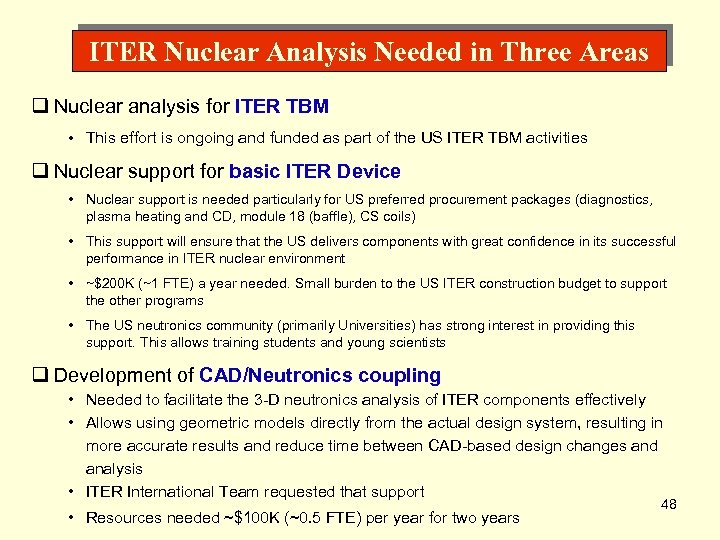 ITER Nuclear Analysis Needed in Three Areas

❑ Nuclear analysis for ITER TBM

• This effort is ongoing and funded as part of the US ITER TBM activities

❑ Nuclear support for basic ITER Device

• Nuclear support is needed particularly for US preferred procurement packages (diagnostics, plasma heating and CD, module 18 (baffle), CS coils)

• This support will ensure that the US delivers components with great confidence in its successful performance in ITER nuclear environment

• ~$200K (~1 FTE) a year needed. Small burden to the US ITER construction budget to support the other programs

• The US neutronics community (primarily Universities) has strong interest in providing this support. This allows training students and young scientists

❑ Development of CAD/Neutronics coupling

• Needed to facilitate the 3-D neutronics analysis of ITER components effectively

• Allows using geometric models directly from the actual design system, resulting in more accurate results and reduce time between CAD-based design changes and analysis

• ITER International Team requested that support

• Resources needed ~$100K (~0.5 FTE) per year for two years

48